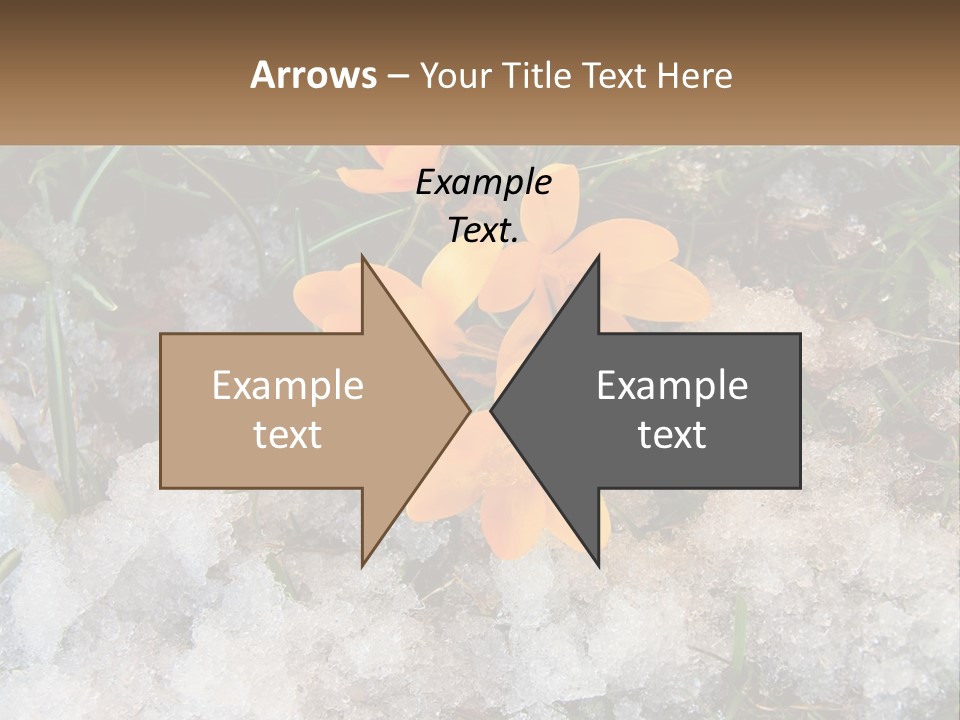 Arrows – Your Title Text Here

Example Text.

Example text

Example text